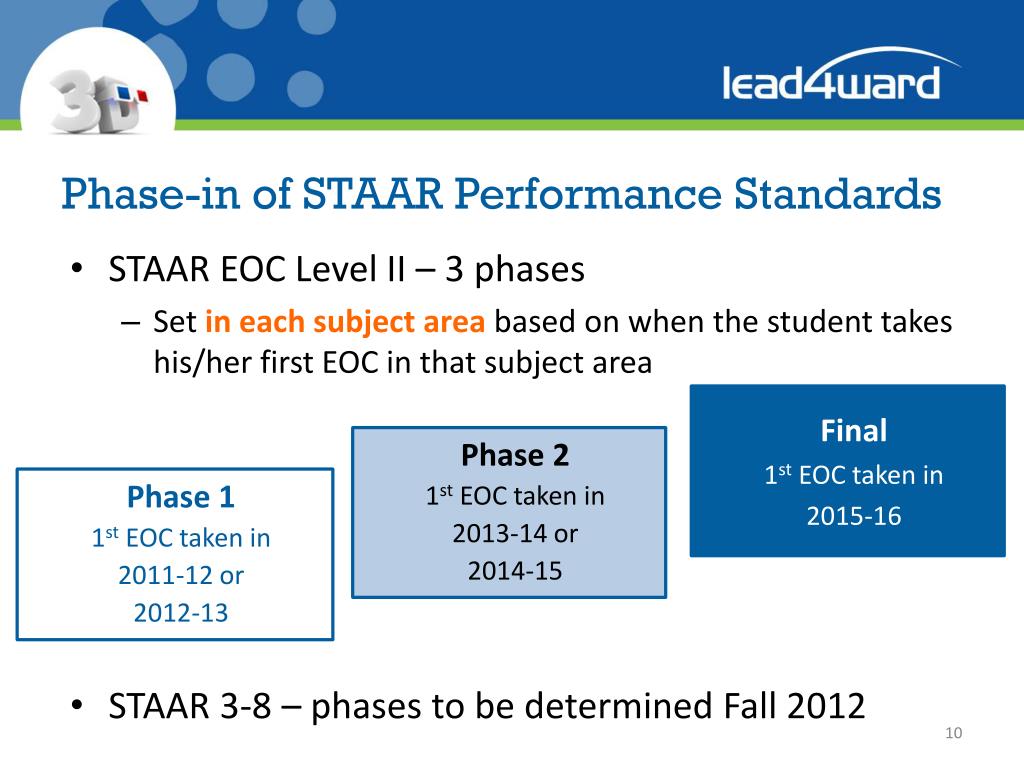 3D

lead4ward

Phase-in of STAAR Performance Standards

• STAAR EOC Level II – 3 phases

– Set in each subject area based on when the student takes his/her first EOC in that subject area

Phase 1
$1^{st}$ EOC taken in
2011-12 or
2012-13

Phase 2
$1^{st}$ EOC taken in
2013-14 or
2014-15

Final
$1^{st}$ EOC taken in
2015-16

• STAAR 3-8 – phases to be determined Fall 2012

10